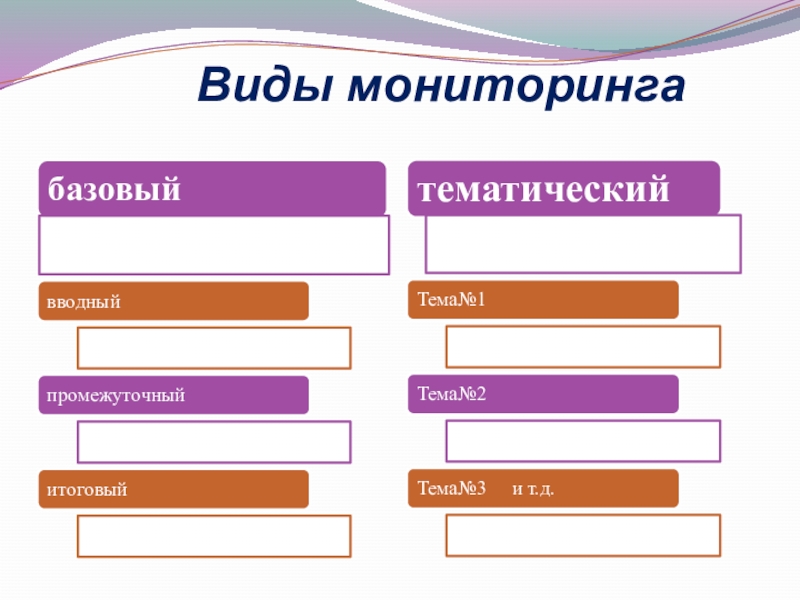 Виды мониторинга

базовый

вводный

промежуточный

итоговый

тематический

Тема№1

Тема№2

Тема№3 и т.д.